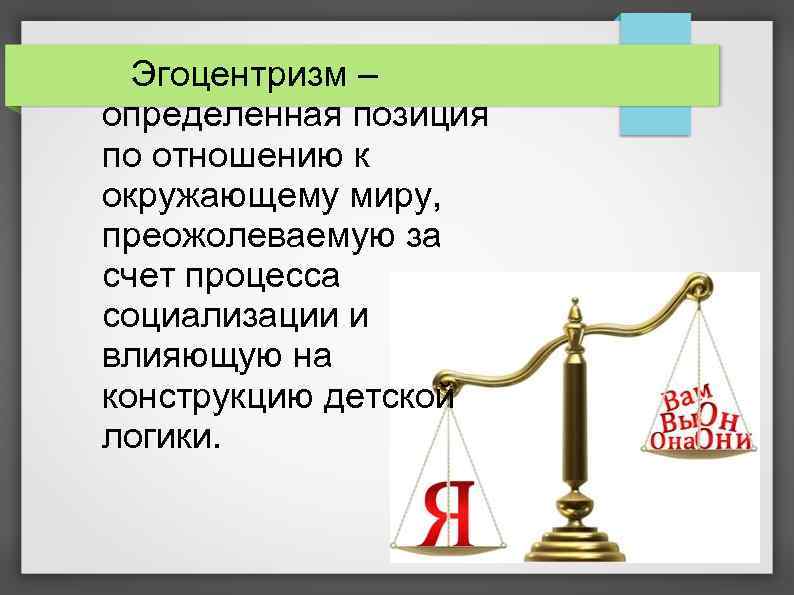 Эгоцентризм – определенная позиция по отношению к окружающему миру, преожолеваемую за счет процесса социализации и влияющую на конструкцию детской логики.

Я

Вам
Вы Он
Она Они